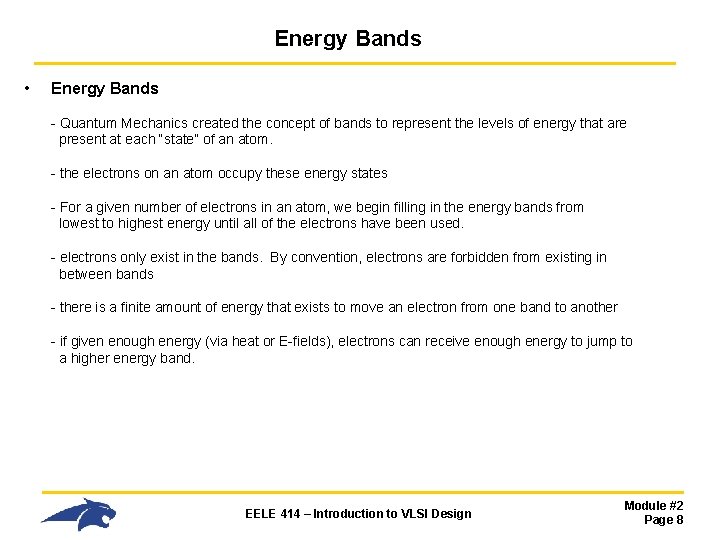 Energy Bands

• Energy Bands

- Quantum Mechanics created the concept of bands to represent the levels of energy that are present at each "state" of an atom.

- the electrons on an atom occupy these energy states

- For a given number of electrons in an atom, we begin filling in the energy bands from lowest to highest energy until all of the electrons have been used.

- electrons only exist in the bands. By convention, electrons are forbidden from existing in between bands

- there is a finite amount of energy that exists to move an electron from one band to another

- if given enough energy (via heat or E-fields), electrons can receive enough energy to jump to a higher energy band.

EELE 414 – Introduction to VLSI Design

Module #2
Page 8